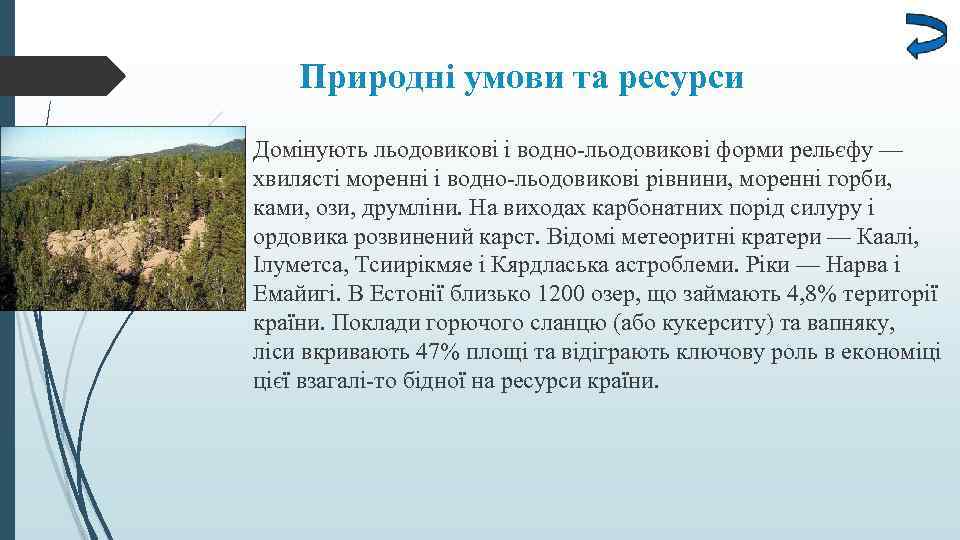 Природні умови та ресурси

Домінують льодовикові і водно-льодовикові форми рельєфу — хвилясті моренні і водно-льодовикові рівнини, моренні горби, ками, ози, друмліни. На виходах карбонатних порід силуру і ордовика розвинений карст. Відомі метеоритні кратери — Каалі, Ілуметса, Тсиирікмяе і Кярдласька астроблеми. Ріки — Нарва і Емайигі. В Естонії близько 1200 озер, що займають 4,8% території країни. Поклади горючого сланцю (або кукерситу) та вапняку, ліси вкривають 47% площі та відіграють ключову роль в економіці цієї взагалі-то бідної на ресурси країни.